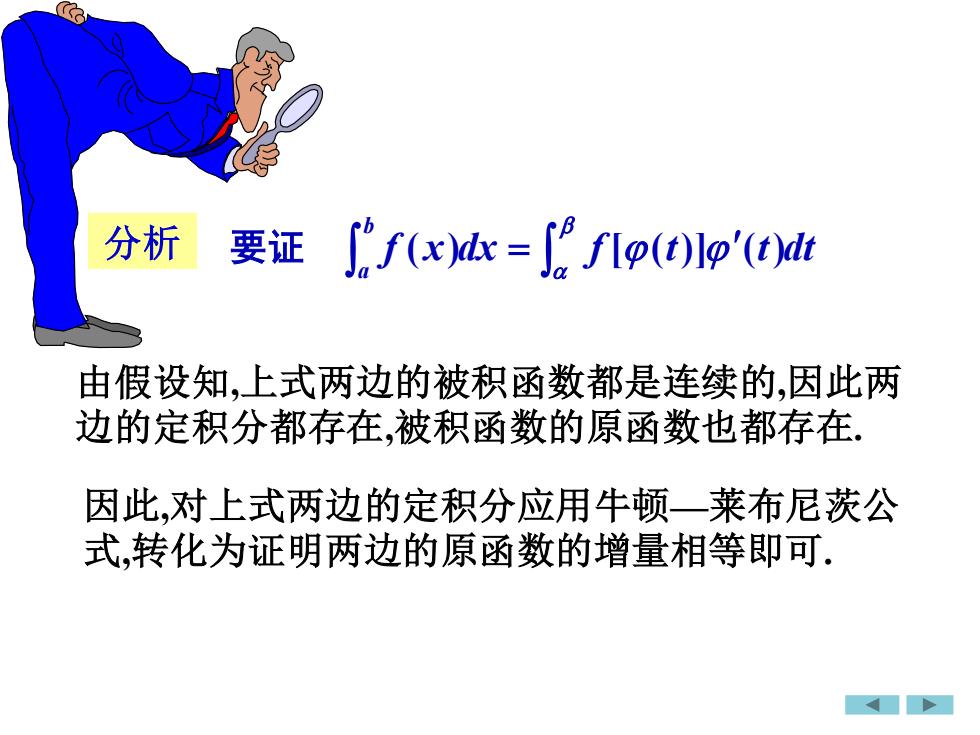 分析 要证 $\int_a^b f(x)dx = \int_\alpha^\beta f[\varphi(t)]\varphi'(t)dt$

由假设知,上式两边的被积函数都是连续的,因此两边的定积分都存在,被积函数的原函数也都存在.

因此,对上式两边的定积分应用牛顿—莱布尼茨公式,转化为证明两边的原函数的增量相等即可.